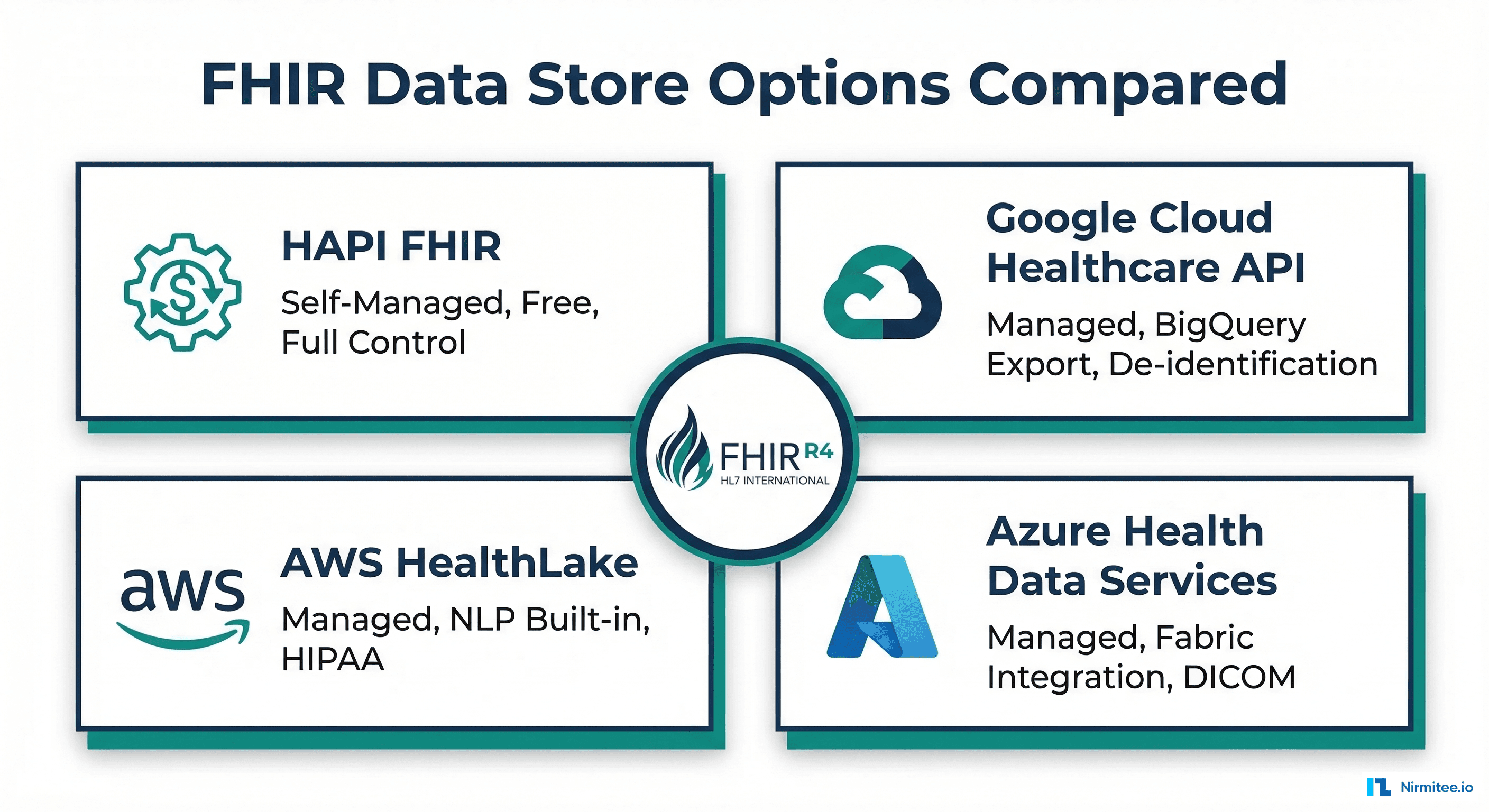 FHIR Data Store Options Compared

HAPI FHIR

Self-Managed, Free, Full Control

Google Cloud Healthcare API

Managed, BigQuery Export, De-identification

FHIR R4
HL7 INTERNATIONAL

aws

AWS HealthLake

Managed, NLP Built-in, HIPAA

Azure Health Data Services

Managed, Fabric Integration, DICOM

Nirmitee.io